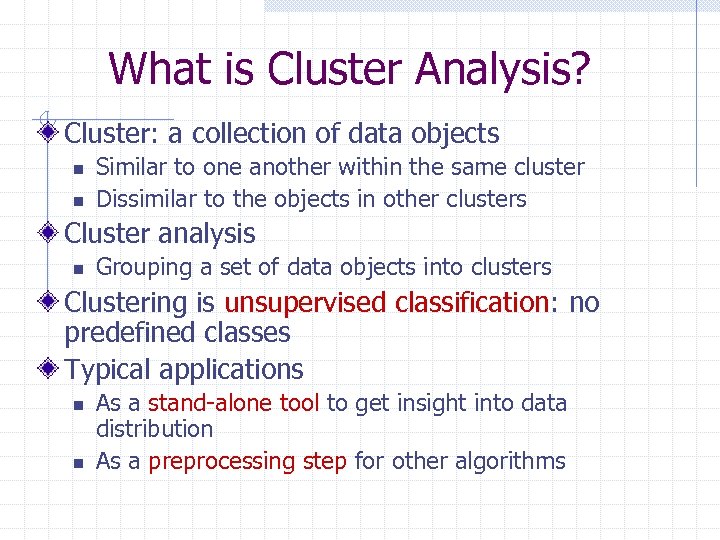 What is Cluster Analysis?

Cluster: a collection of data objects

Similar to one another within the same cluster

Dissimilar to the objects in other clusters

Cluster analysis

Grouping a set of data objects into clusters

Clustering is unsupervised classification: no predefined classes

Typical applications

As a stand-alone tool to get insight into data distribution

As a preprocessing step for other algorithms